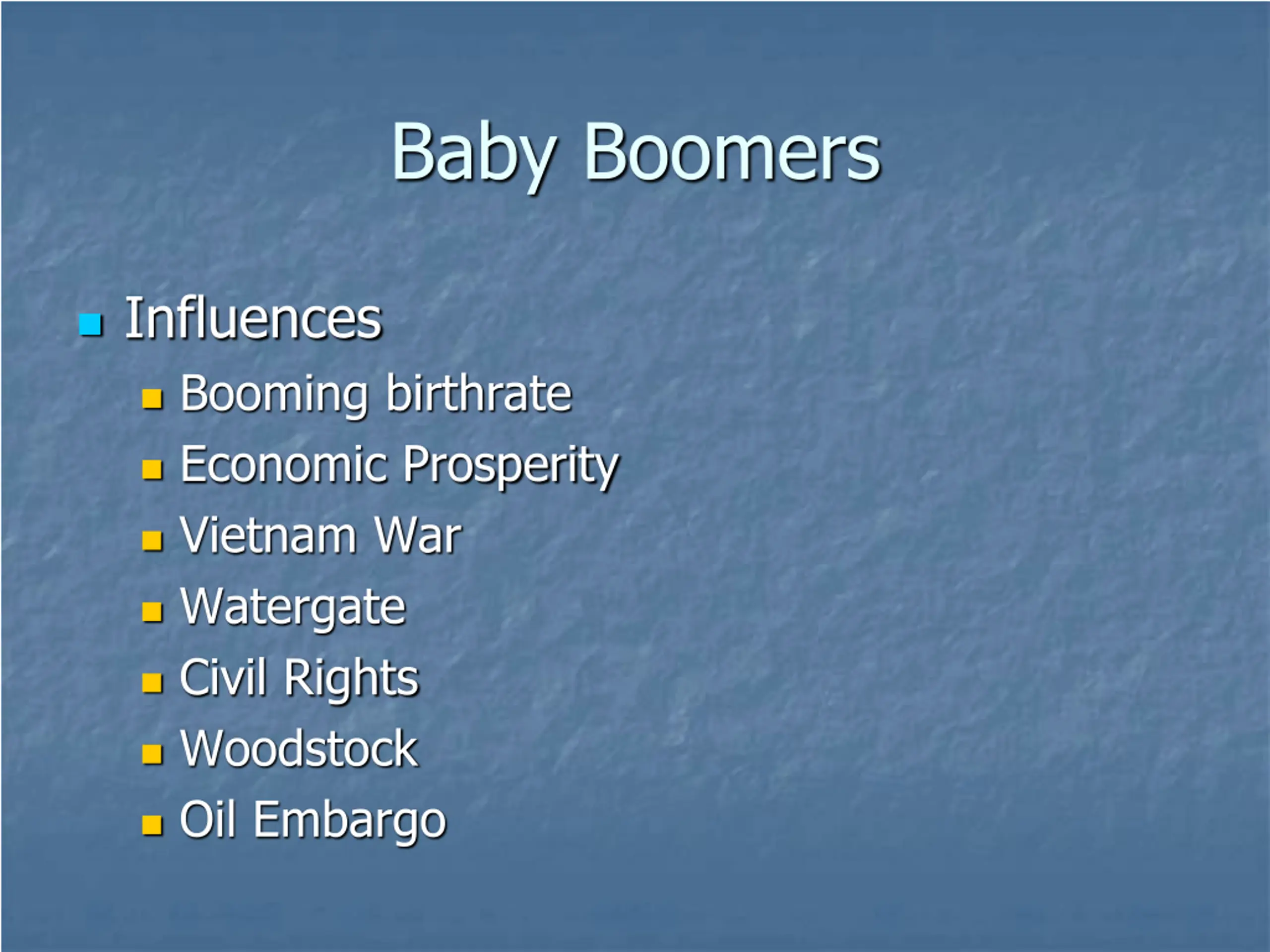 Baby Boomers

- Influences
  - Booming birthrate
  - Economic Prosperity
  - Vietnam War
  - Watergate
  - Civil Rights
  - Woodstock
  - Oil Embargo